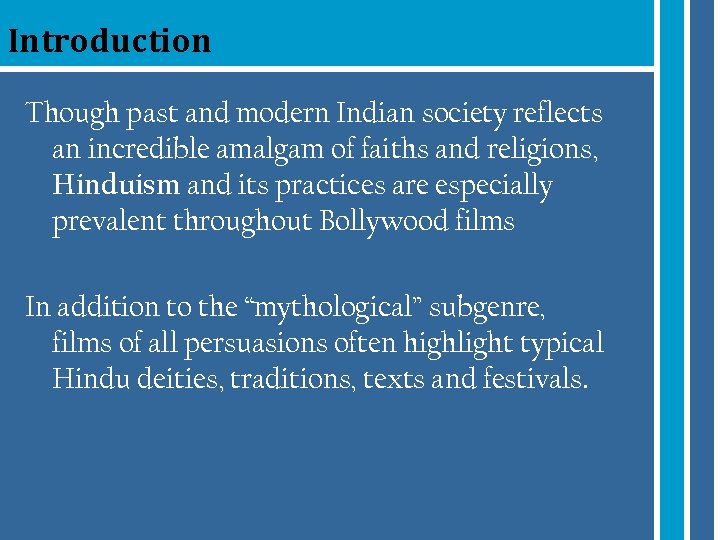 Introduction

Though past and modern Indian society reflects an incredible amalgam of faiths and religions, Hinduism and its practices are especially prevalent throughout Bollywood films

In addition to the “mythological” subgenre, films of all persuasions often highlight typical Hindu deities, traditions, texts and festivals.